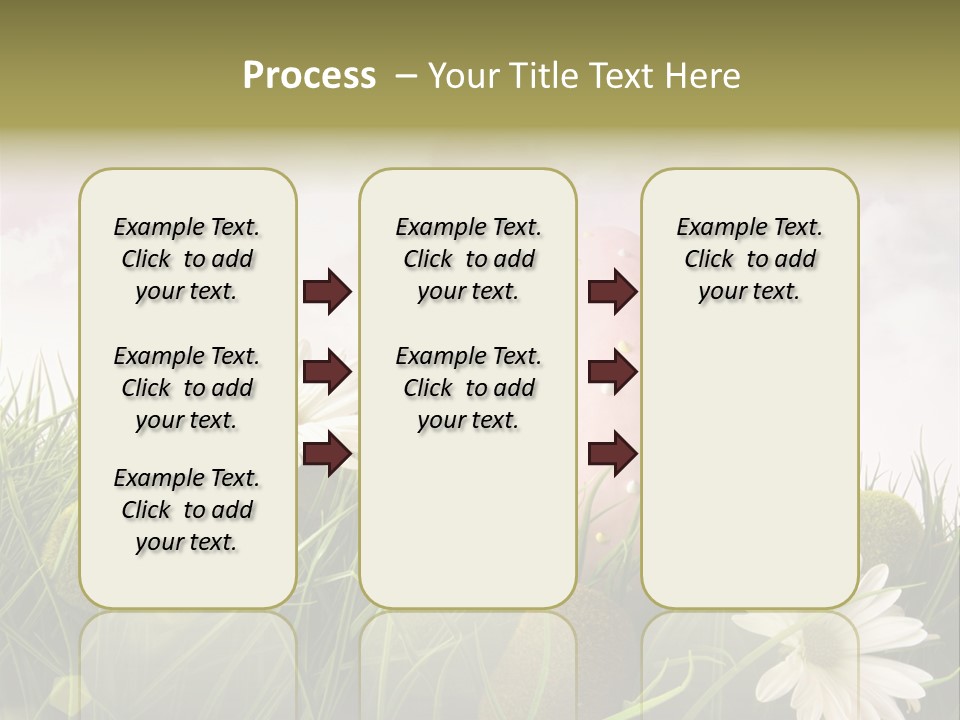 Process – Your Title Text Here

Example Text. Click to add your text.

Example Text. Click to add your text.

Example Text. Click to add your text.

Example Text. Click to add your text.

Example Text. Click to add your text.

Example Text. Click to add your text.